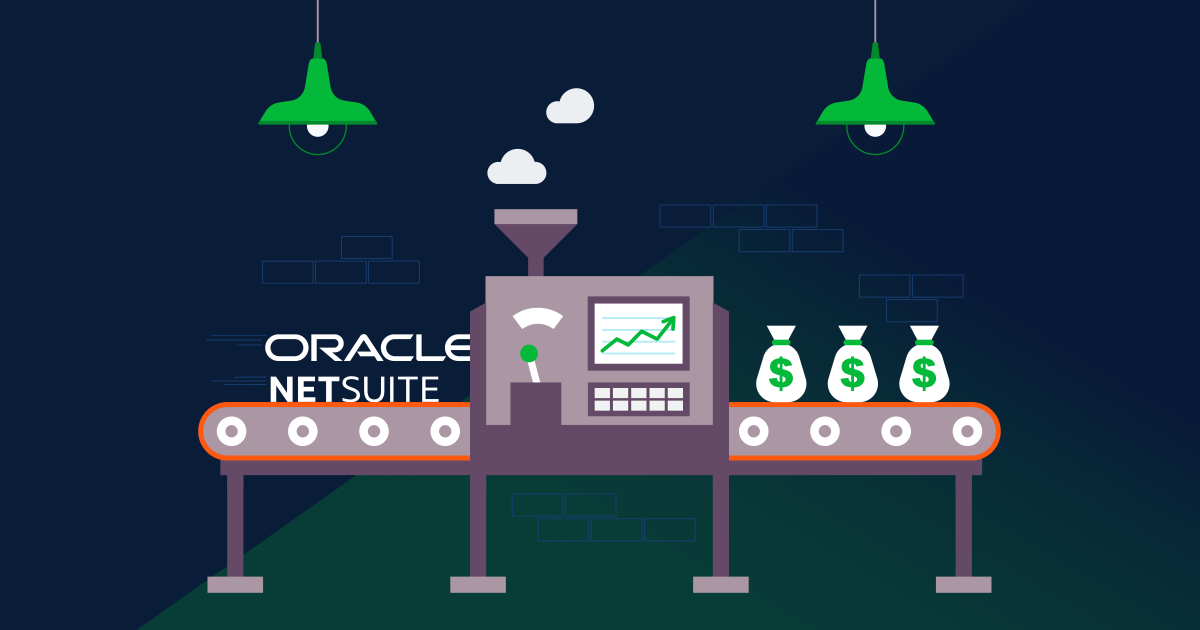 ORACLE
NETSUITE

$ $ $